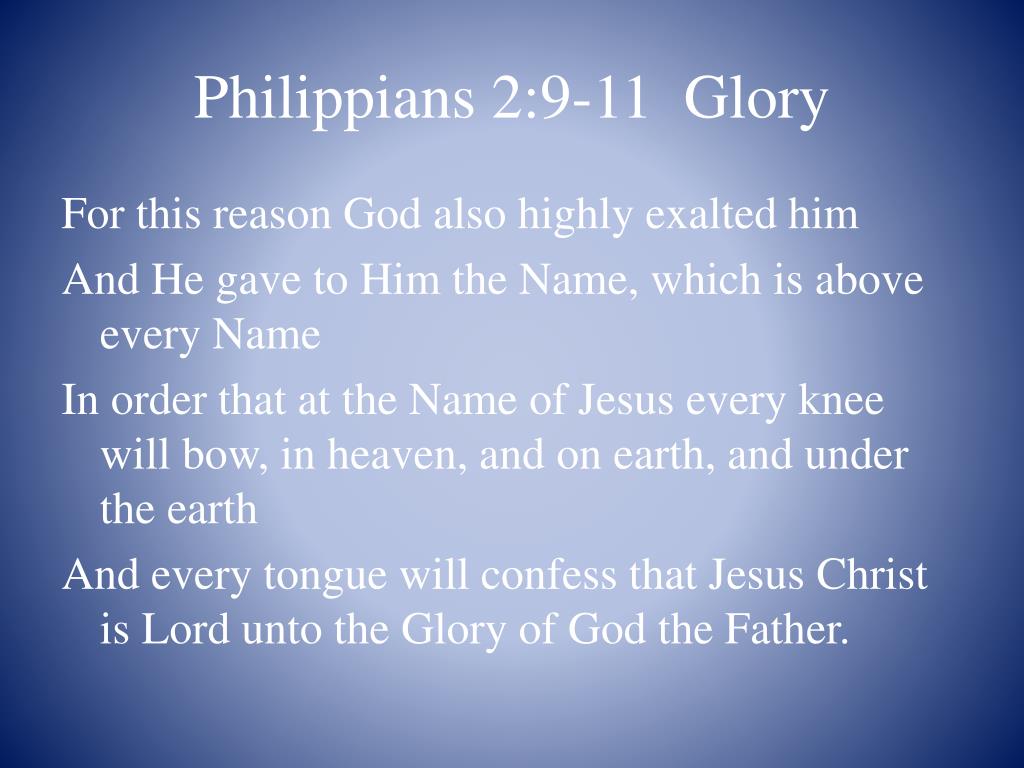 Philippians 2:9-11  Glory

For this reason God also highly exalted him

And He gave to Him the Name, which is above every Name

In order that at the Name of Jesus every knee will bow, in heaven, and on earth, and under the earth

And every tongue will confess that Jesus Christ is Lord unto the Glory of God the Father.